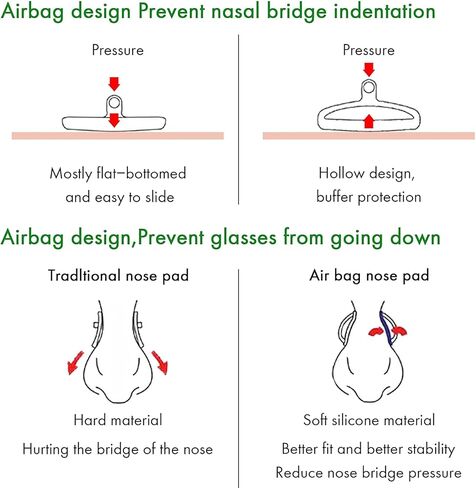 Airbag design Prevent nasal bridge indentation

Pressure

Mostly flat-bottomed and easy to slide

Pressure

Hollow design, buffer protection

Airbag design,Prevent glasses from going down

Tradltional nose pad

Hard material

Hurting the bridge of the nose

Air bag nose pad

Soft silicone material

Better fit and better stability

Reduce nose bridge pressure